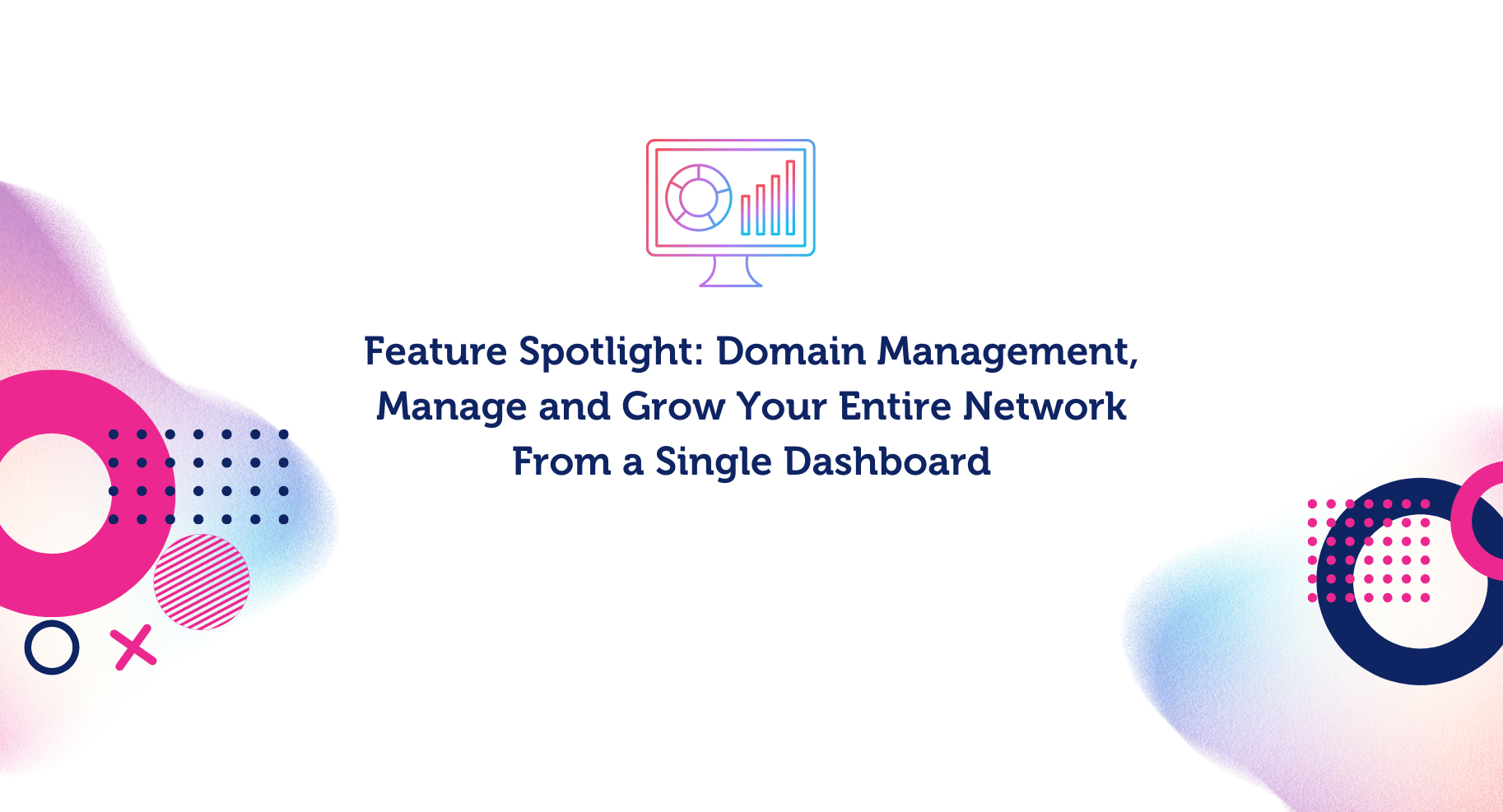 Feature Spotlight: Domain Management, Manage and Grow Your Entire Network From a Single Dashboard